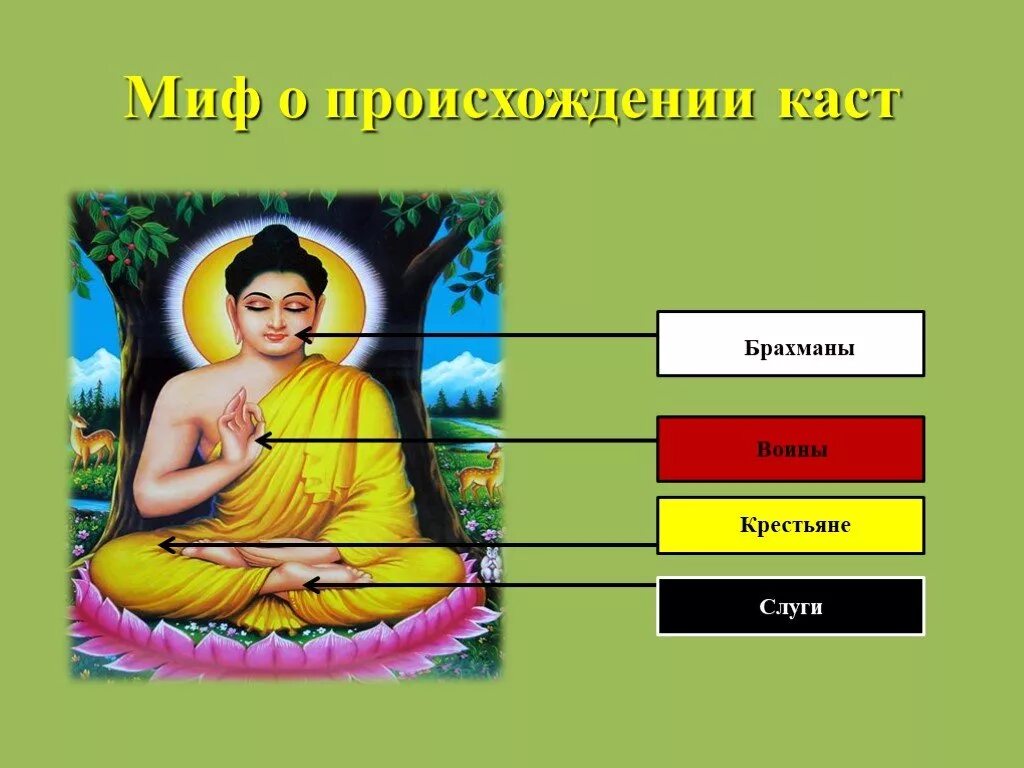 Миф о происхождении каст

Брахманы

Воины

Крестьяне

Слуги